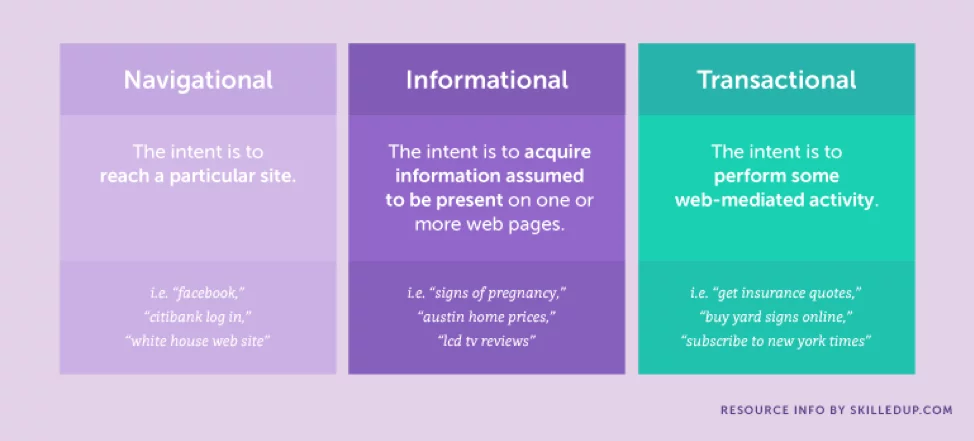 Navigational

The intent is to reach a particular site.

i.e. "facebook," "citibank log in," "white house web site"

Informational

The intent is to acquire information assumed to be present on one or more web pages.

i.e. "signs of pregnancy," "austin home prices," "lcd tv reviews"

Transactional

The intent is to perform some web-mediated activity.

i.e. "get insurance quotes," "buy yard signs online," "subscribe to new york times"

RESOURCE INFO BY SKILLEDUP.COM